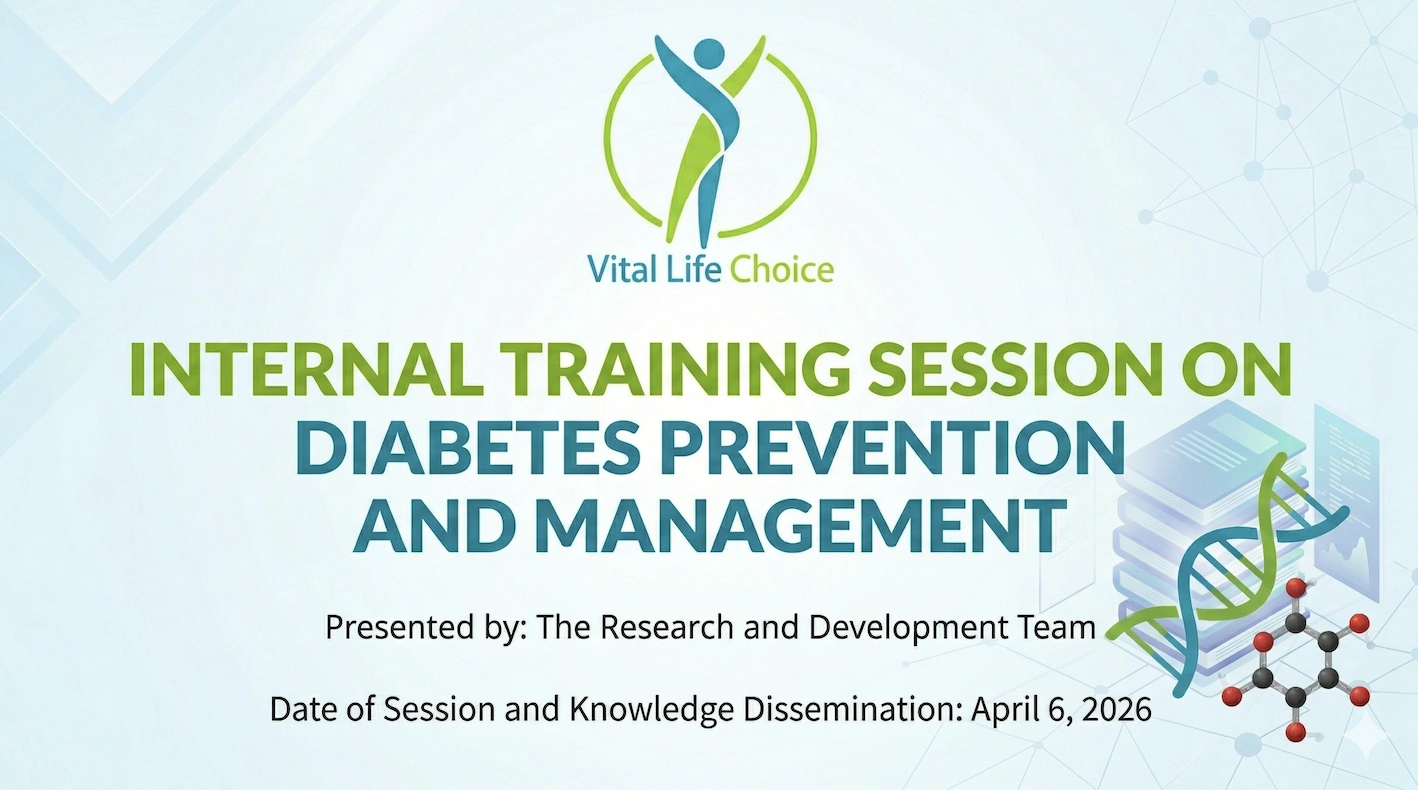 Vital Life Choice

INTERNAL TRAINING SESSION ON DIABETES PREVENTION AND MANAGEMENT

Presented by: The Research and Development Team

Date of Session and Knowledge Dissemination: April 6, 2026